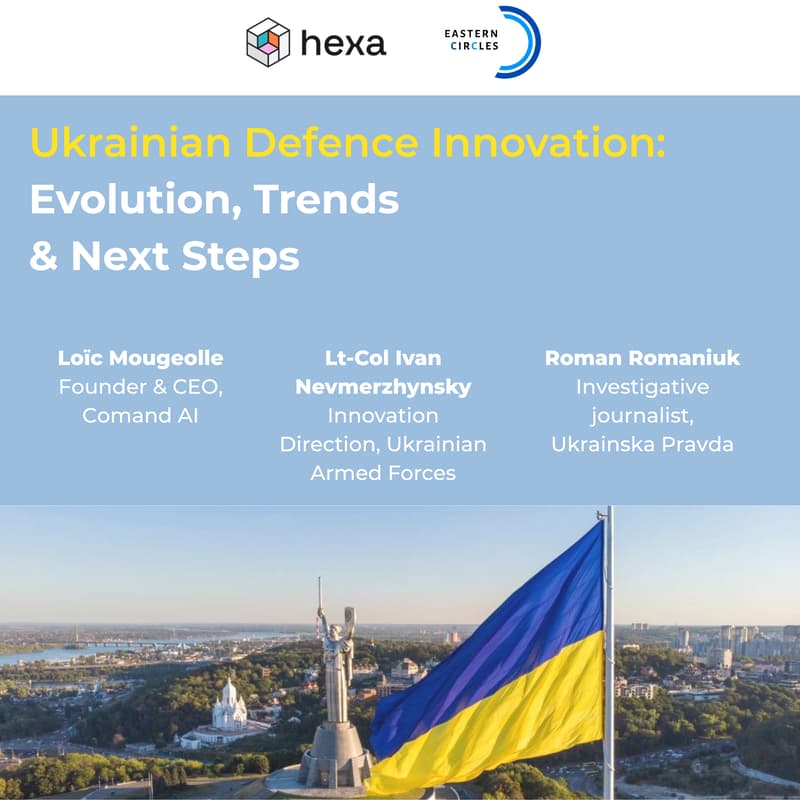 hexa

EASTERN CIRCLES

Ukrainian Defence Innovation: Evolution, Trends & Next Steps

Loïc Mougeolle
Founder & CEO, Comand AI

Lt-Col Ivan Nevmerzhynsky
Innovation Direction, Ukrainian Armed Forces

Roman Romaniuk
Investigative journalist, Ukrainska Pravda